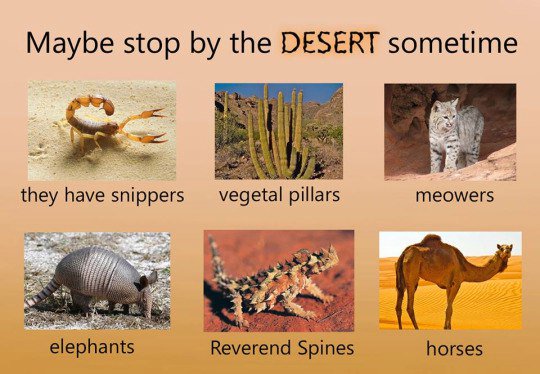 Maybe stop by the DESERT sometime

they have snippers

vegetal pillars

meowers

elephants

Reverend Spines

horses